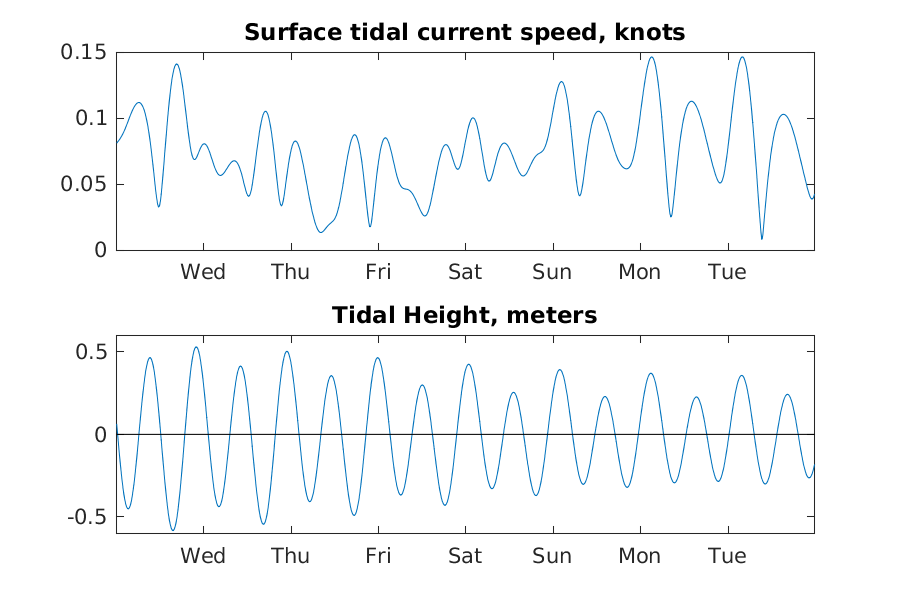 Surface tidal current speed, knots

0.15
0.1
0.05
0

Wed Thu Fri Sat Sun Mon Tue

Tidal Height, meters

0.5
0
-0.5

Wed Thu Fri Sat Sun Mon Tue